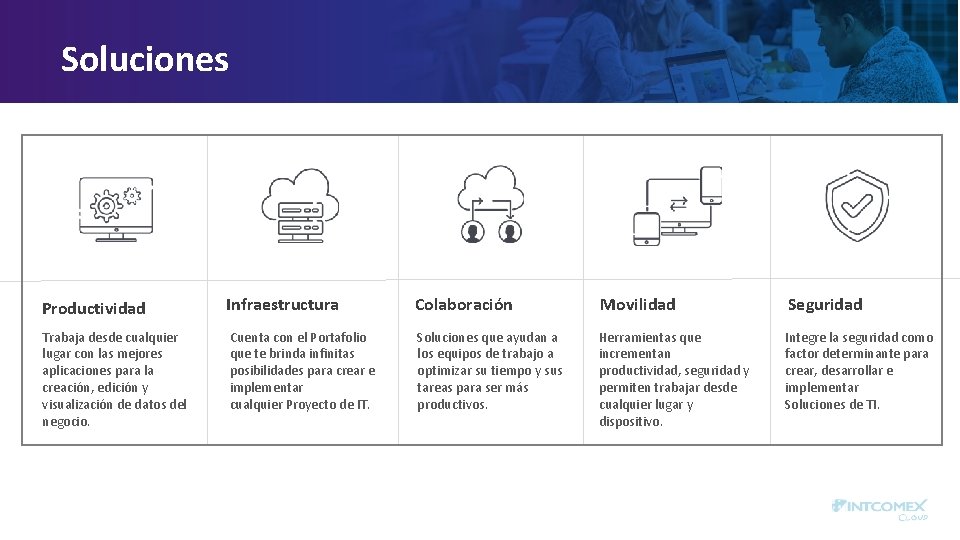 Soluciones

Productividad

Trabaja desde cualquier lugar con las mejores aplicaciones para la creación, edición y visualización de datos del negocio.

Infraestructura

Cuenta con el Portafolio que te brinda infinitas posibilidades para crear e implementar cualquier Proyecto de IT.

Colaboración

Soluciones que ayudan a los equipos de trabajo a optimizar su tiempo y sus tareas para ser más productivos.

Movilidad

Herramientas que incrementan productividad, seguridad y permiten trabajar desde cualquier lugar y dispositivo.

Seguridad

Integre la seguridad como factor determinante para crear, desarrollar e implementar Soluciones de TI.

INTCOMEX Cloud